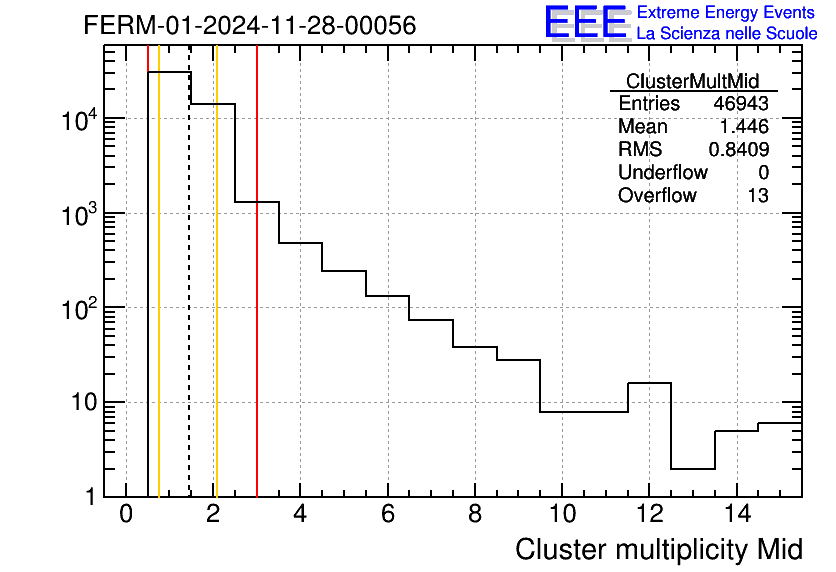 FERM-01-2024-11-28-00056

EEE Extreme Energy Events
La Scienza nelle Scuole

| ClusterMultMid | |
|---|---|
| Entries | 46943 |
| Mean | 1.446 |
| RMS | 0.8409 |
| Underflow | 0 |
| Overflow | 13 |

$10^4$
$10^3$
$10^2$
10
1

0 2 4 6 8 10 12 14

Cluster multiplicity Mid